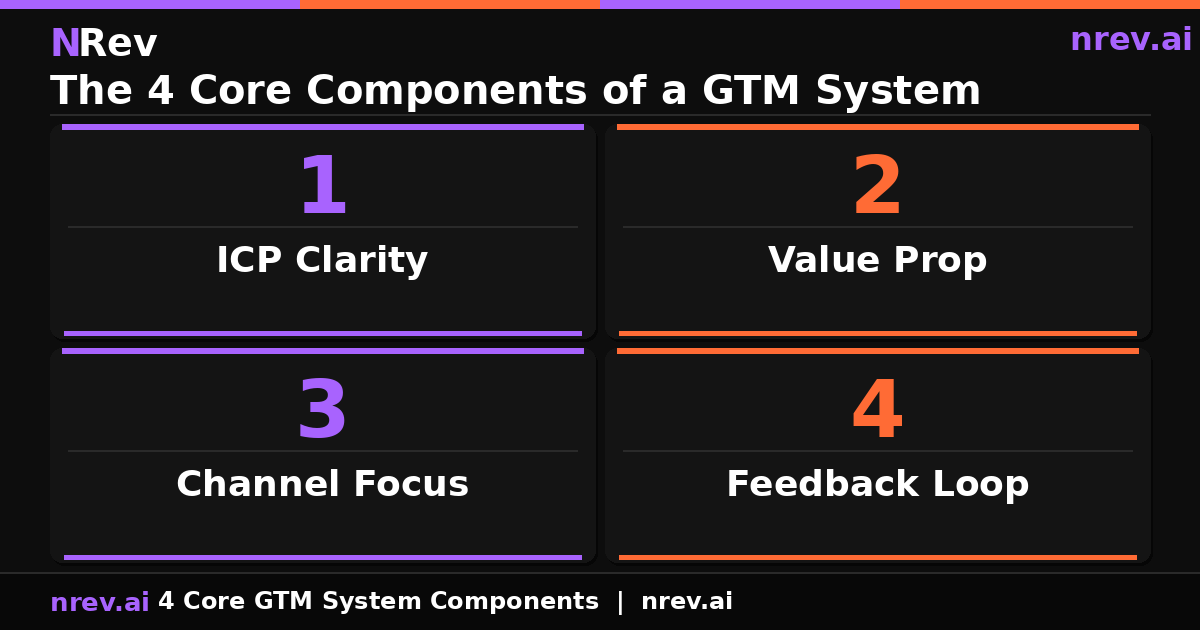 NRev

nrev.ai

The 4 Core Components of a GTM System

1

ICP Clarity

2

Value Prop

3

Channel Focus

4

Feedback Loop

nrev.ai 4 Core GTM System Components | nrev.ai